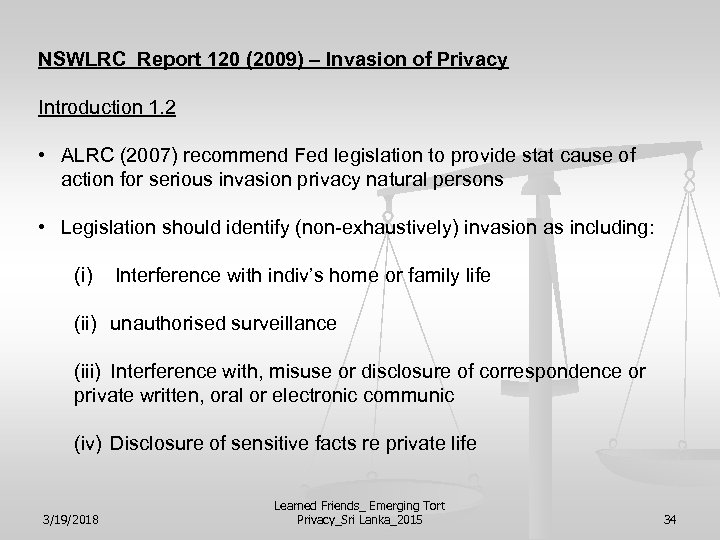 NSWLRC Report 120 (2009) – Invasion of Privacy

Introduction 1.2

• ALRC (2007) recommend Fed legislation to provide stat cause of action for serious invasion privacy natural persons

• Legislation should identify (non-exhaustively) invasion as including:

(i) Interference with indiv's home or family life

(ii) unauthorised surveillance

(iii) Interference with, misuse or disclosure of correspondence or private written, oral or electronic communic

(iv) Disclosure of sensitive facts re private life

3/19/2018

Learned Friends_ Emerging Tort Privacy_Sri Lanka_2015

34